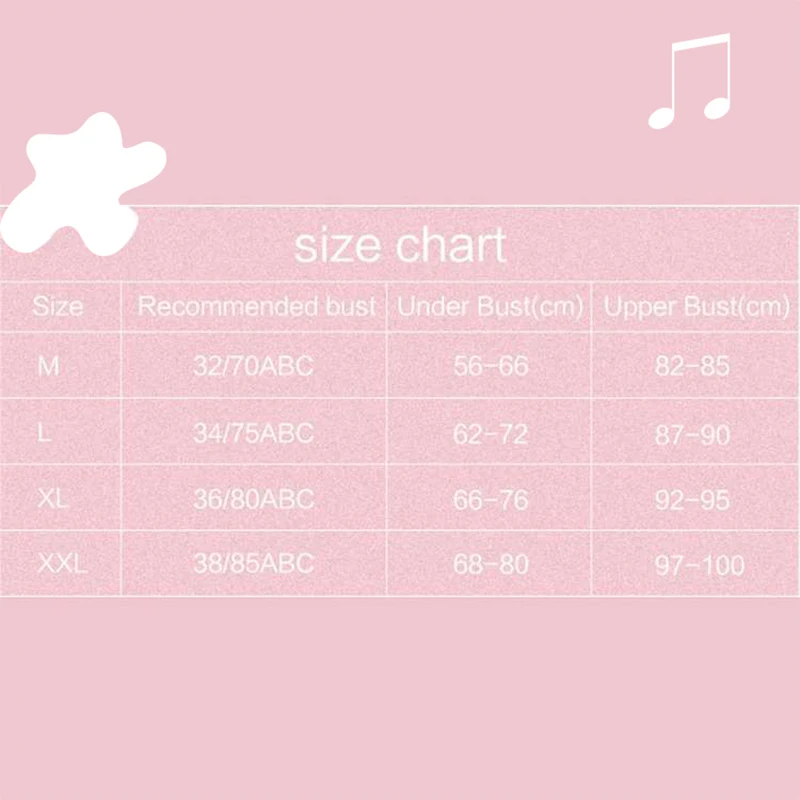 size chart

| Size | Recommended bust | Under Bust(cm) | Upper Bust(cm) |
|---|---|---|---|
| M | 32/70ABC | 56-66 | 82-85 |
| L | 34/75ABC | 62-72 | 87-90 |
| XL | 36/80ABC | 66-76 | 92-95 |
| XXL | 38/85ABC | 68-80 | 97-100 |